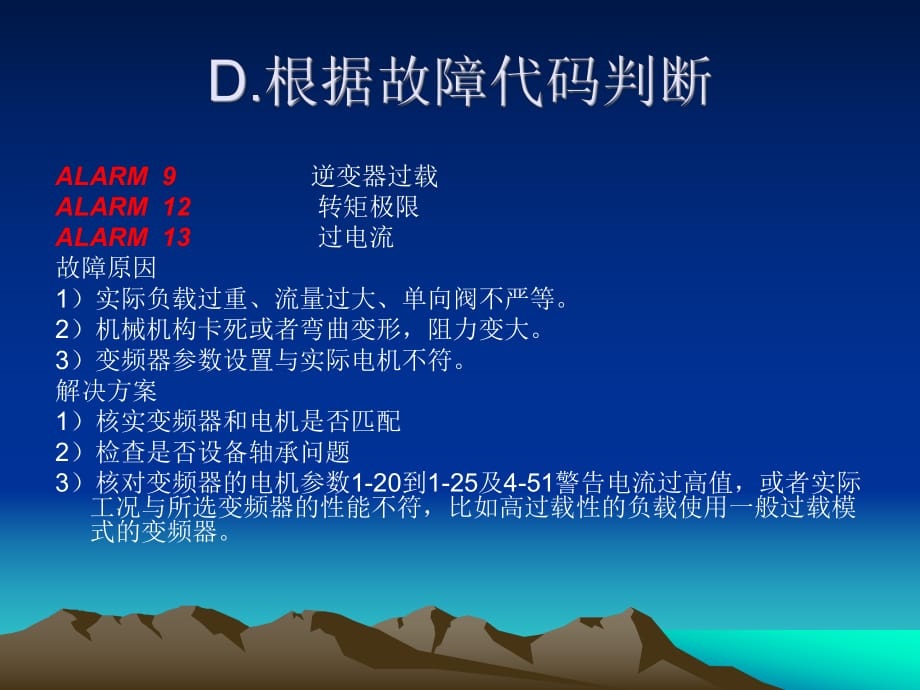 D.根据故障代码判断

ALARM 9 逆变器过载
ALARM 12 转矩极限
ALARM 13 过电流
故障原因
1）实际负载过重、流量过大、单向阀不严等。
2）机械机构卡死或者弯曲变形，阻力变大。
3）变频器参数设置与实际电机不符。
解决方案
1）核实变频器和电机是否匹配
2）检查是否设备轴承问题
3）核对变频器的电机参数1-20到1-25及4-51警告电流过高值，或者实际工况与所选变频器的性能不符，比如高过载性的负载使用一般过载模式的变频器。